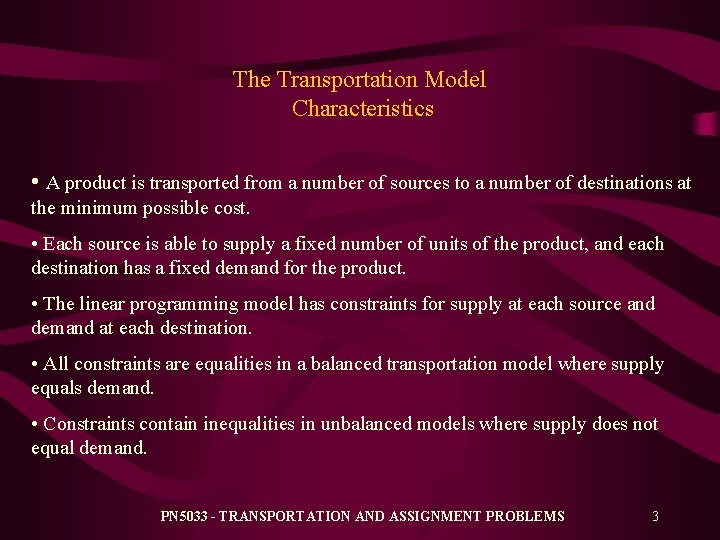 The Transportation Model
Characteristics

• A product is transported from a number of sources to a number of destinations at the minimum possible cost.

• Each source is able to supply a fixed number of units of the product, and each destination has a fixed demand for the product.

• The linear programming model has constraints for supply at each source and demand at each destination.

• All constraints are equalities in a balanced transportation model where supply equals demand.

• Constraints contain inequalities in unbalanced models where supply does not equal demand.

PN5033 - TRANSPORTATION AND ASSIGNMENT PROBLEMS 3